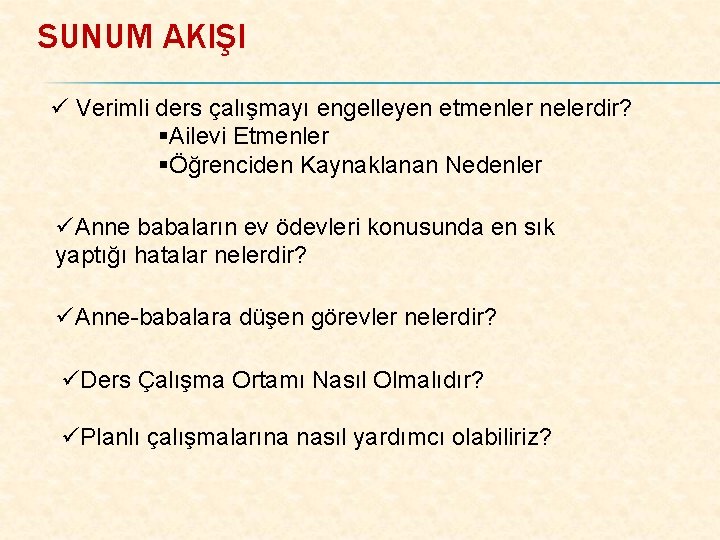 SUNUM AKIŞI

✓ Verimli ders çalışmayı engelleyen etmenler nelerdir?
▪Ailevi Etmenler
▪Öğrenciden Kaynaklanan Nedenler

✓Anne babaların ev ödevleri konusunda en sık yaptığı hatalar nelerdir?

✓Anne-babalara düşen görevler nelerdir?

✓Ders Çalışma Ortamı Nasıl Olmalıdır?

✓Planlı çalışmalarına nasıl yardımcı olabiliriz?